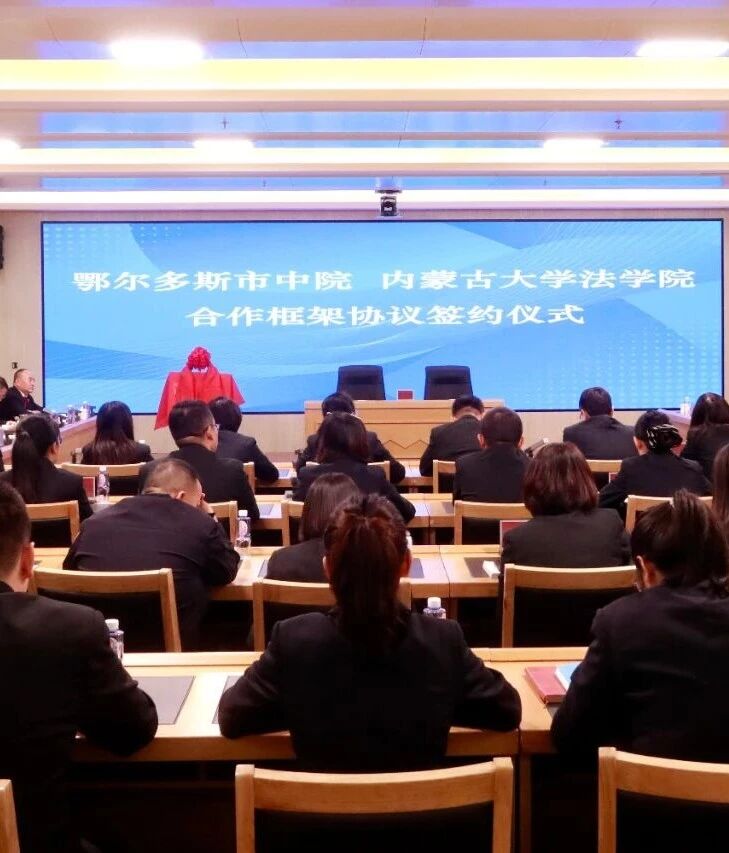 鄂尔多斯市中院　内蒙古大学法学院
合作框架协议签约仪式